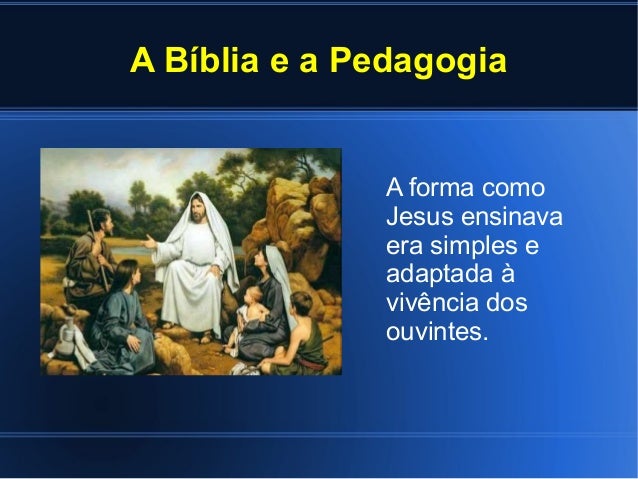 A Bíblia e a Pedagogia

A forma como Jesus ensinava era simples e adaptada à vivência dos ouvintes.